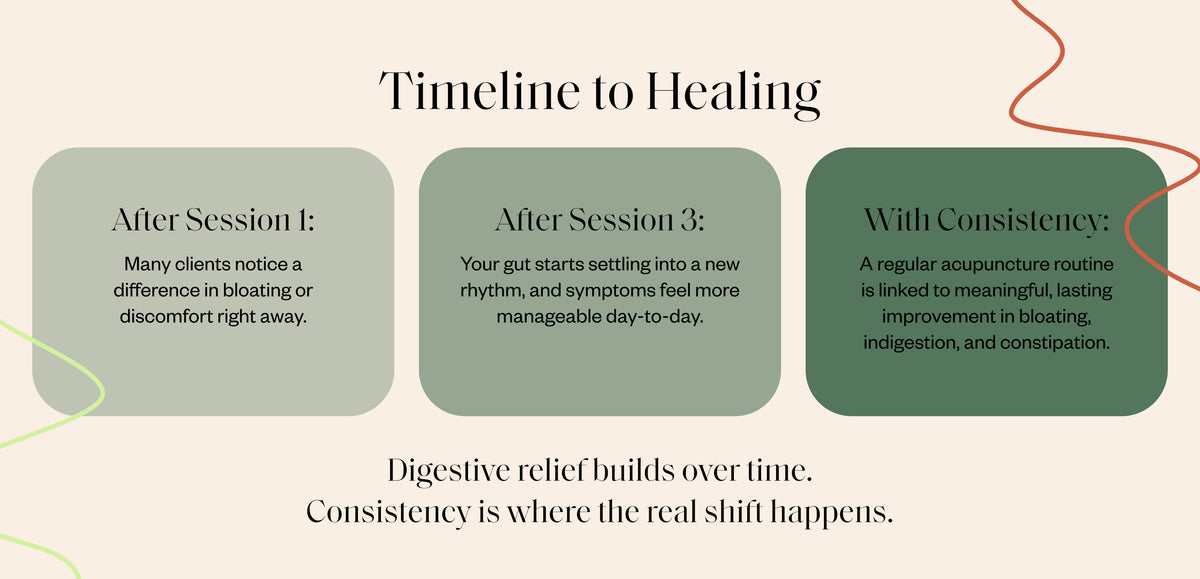 Timeline to Healing

After Session 1:
Many clients notice a difference in bloating or discomfort right away.

After Session 3:
Your gut starts settling into a new rhythm, and symptoms feel more manageable day-to-day.

With Consistency:
A regular acupuncture routine is linked to meaningful, lasting improvement in bloating, indigestion, and constipation.

Digestive relief builds over time.
Consistency is where the real shift happens.